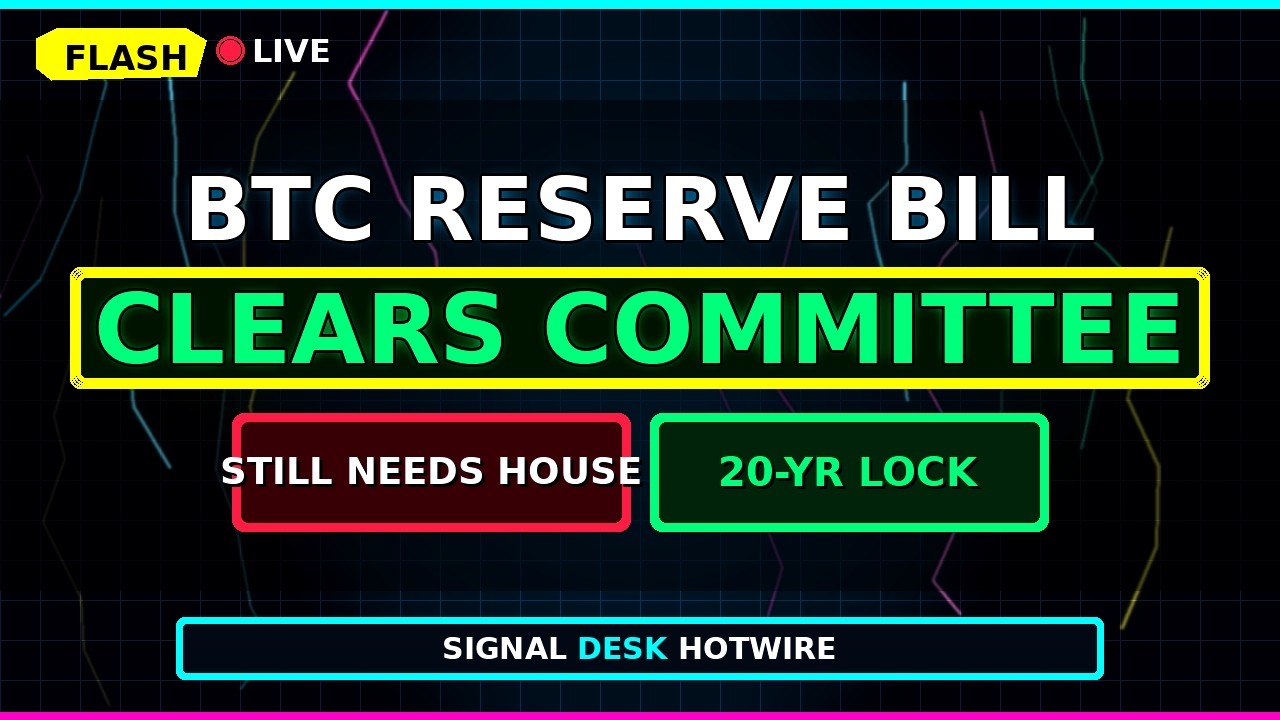 FLASH LIVE

BTC RESERVE BILL

CLEARS COMMITTEE

STILL NEEDS HOUSE

20-YR LOCK

SIGNAL DESK HOTWIRE